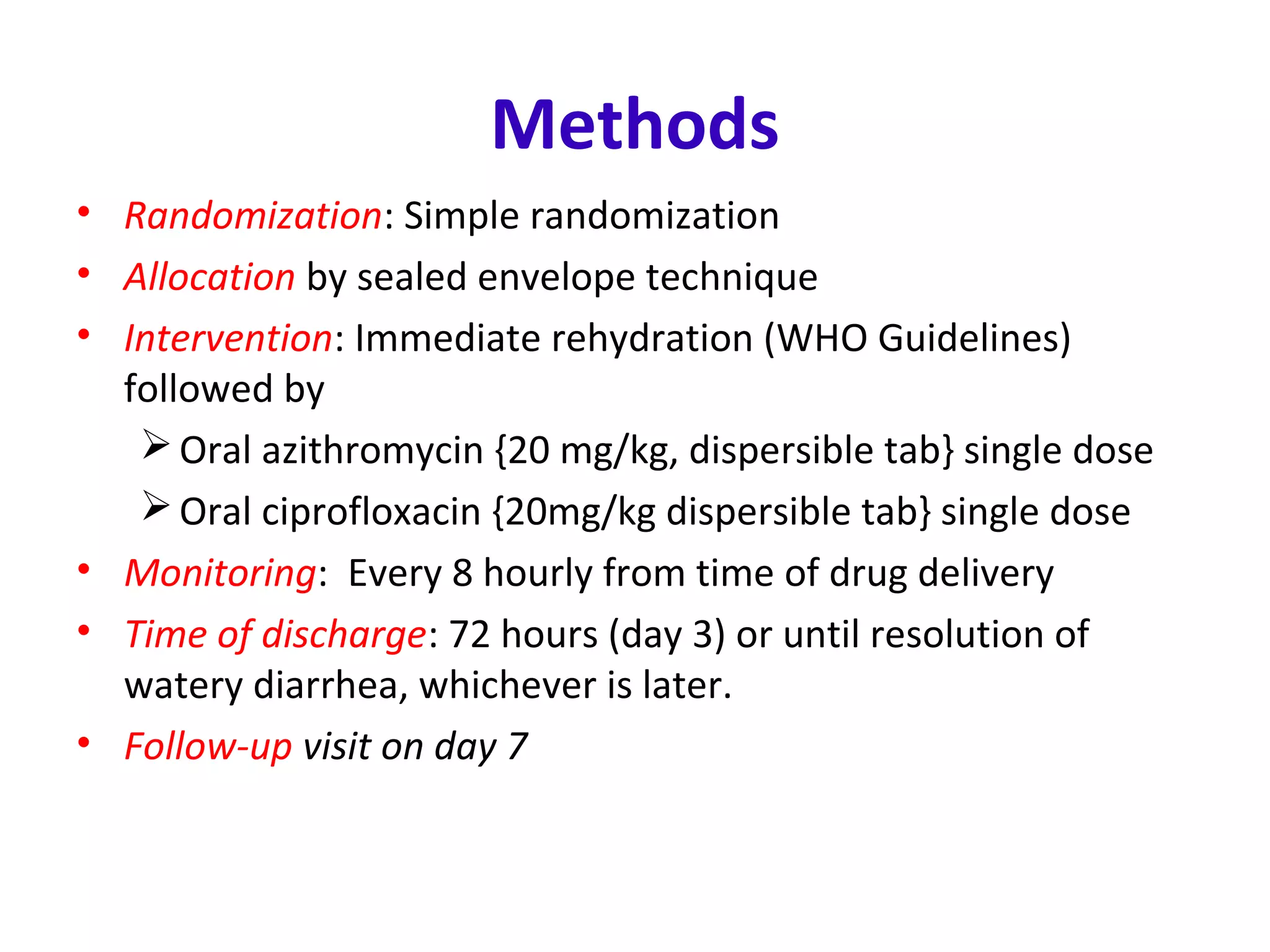 Methods

• Randomization: Simple randomization
• Allocation by sealed envelope technique
• Intervention: Immediate rehydration (WHO Guidelines) followed by
➢ Oral azithromycin {20 mg/kg, dispersible tab} single dose
➢ Oral ciprofloxacin {20mg/kg dispersible tab} single dose
• Monitoring: Every 8 hourly from time of drug delivery
• Time of discharge: 72 hours (day 3) or until resolution of watery diarrhea, whichever is later.
• Follow-up visit on day 7